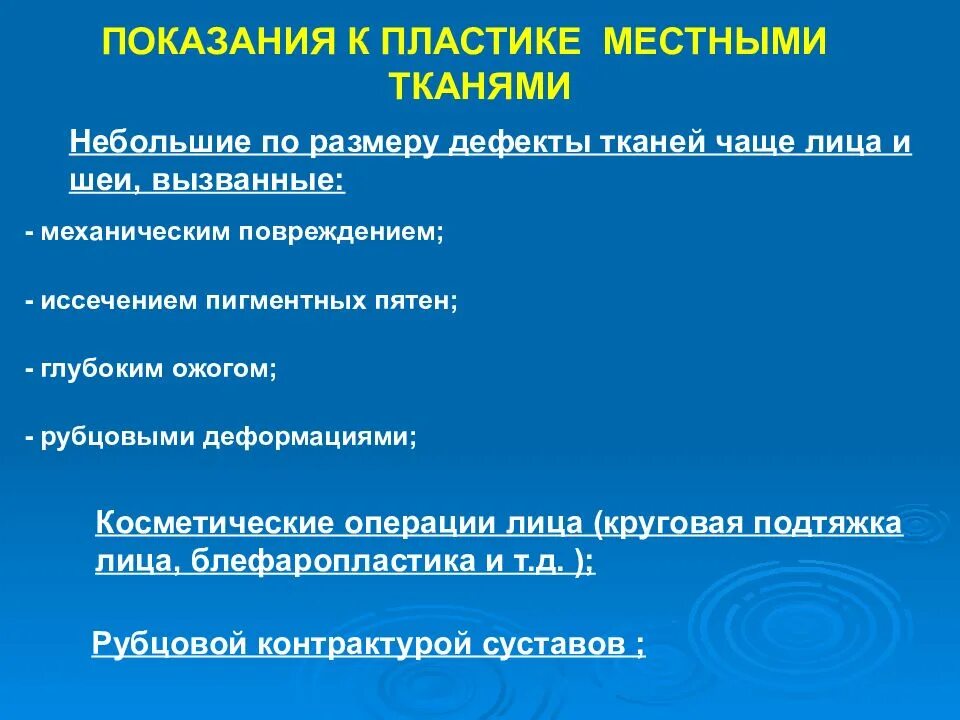 ПОКАЗАНИЯ К ПЛАСТИКЕ МЕСТНЫМИ ТКАНЯМИ

Небольшие по размеру дефекты тканей чаще лица и шеи, вызванные:

- механическим повреждением;

- иссечением пигментных пятен;

- глубоким ожогом;

- рубцовыми деформациями;

Косметические операции лица (круговая подтяжка лица, блефаропластика и т.д. );

Рубцовой контрактурой суставов ;